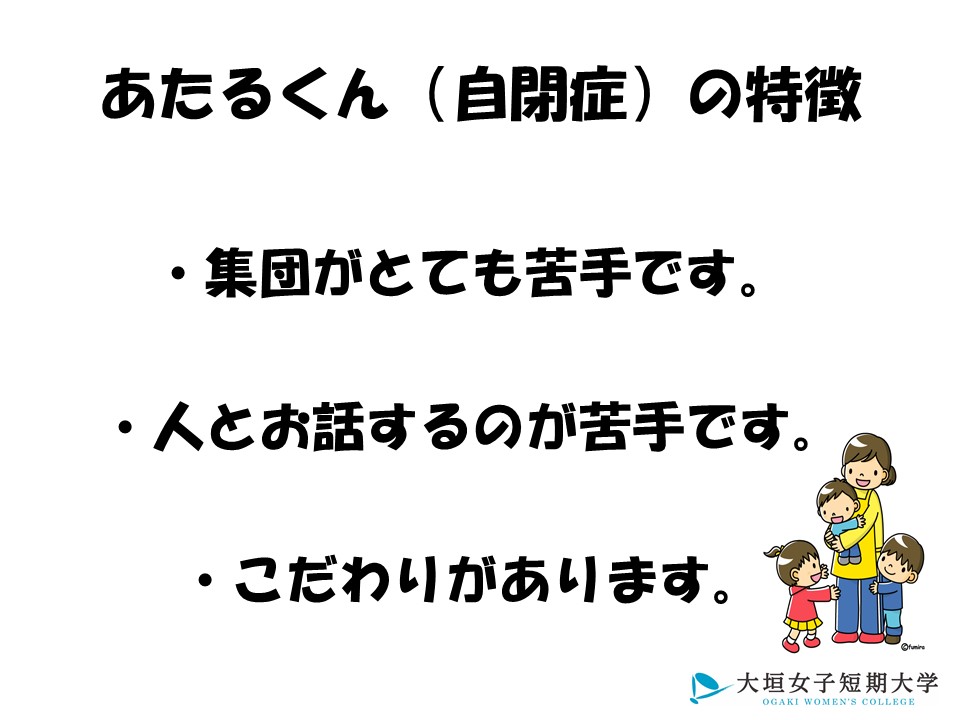 あたるくん（自閉症）の特徴

・集団がとても苦手です。

・人とお話するのが苦手です。

・こだわりがあります。

©fumira

大垣女子短期大学
OGAKI WOMEN'S COLLEGE